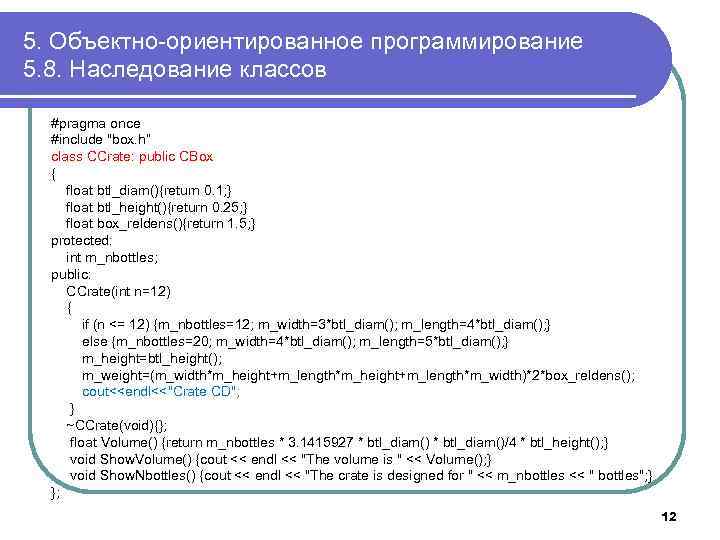 5. Объектно-ориентированное программирование
5.8. Наследование классов

#pragma once
#include "box.h"
class CCrate: public CBox
{
float btl_diam(){return 0.1;}
float btl_height(){return 0.25;}
float box_reldens(){return 1.5;}
protected:
int m_nbottles;
public:
CCrate(int n=12)
{
if (n <= 12) {m_nbottles=12; m_width=3*btl_diam(); m_length=4*btl_diam();}
else {m_nbottles=20; m_width=4*btl_diam(); m_length=5*btl_diam();}
m_height=btl_height();
m_weight=(m_width*m_height+m_length*m_height+m_length*m_width)*2*box_reldens();
cout<<endl<<"Crate CD";
}
~CCrate(void){};
float Volume() {return m_nbottles * 3.1415927 * btl_diam() * btl_diam()/4 * btl_height();}
void ShowVolume() {cout << endl << "The volume is " << Volume();}
void ShowNbottles() {cout << endl << "The crate is designed for " << m_nbottles << " bottles";}
};

12